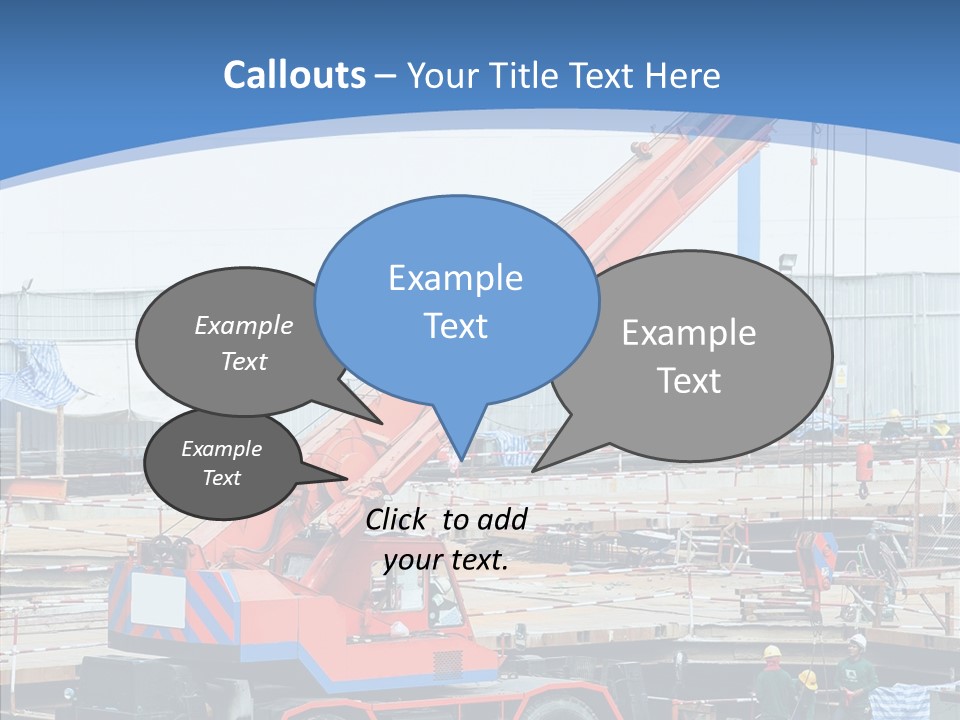 Callouts – Your Title Text Here

Example Text

Example Text

Example Text

Example Text

Click to add your text.